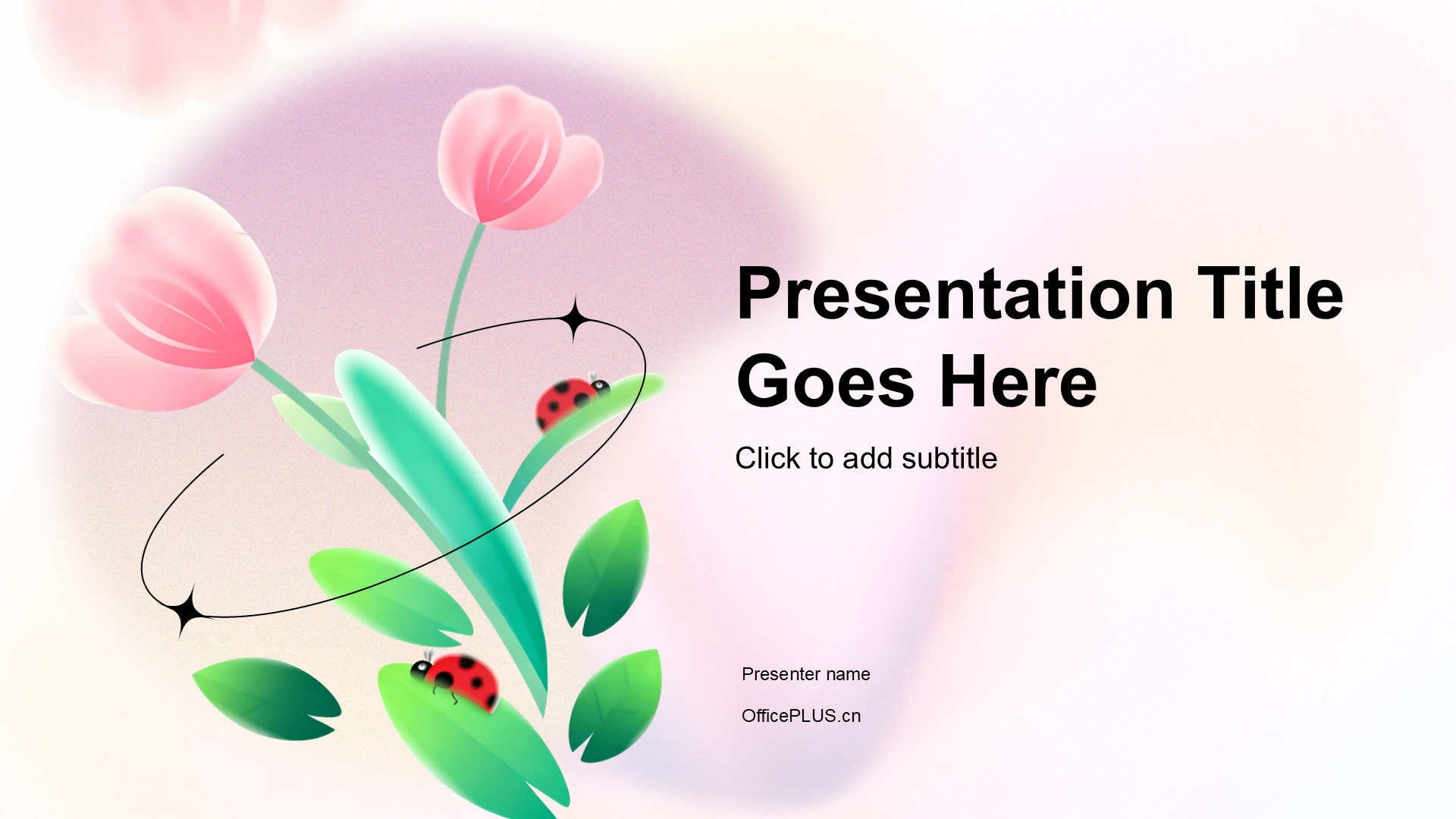 Presentation Title Goes Here

Click to add subtitle

Presenter name

OfficePLUS.cn